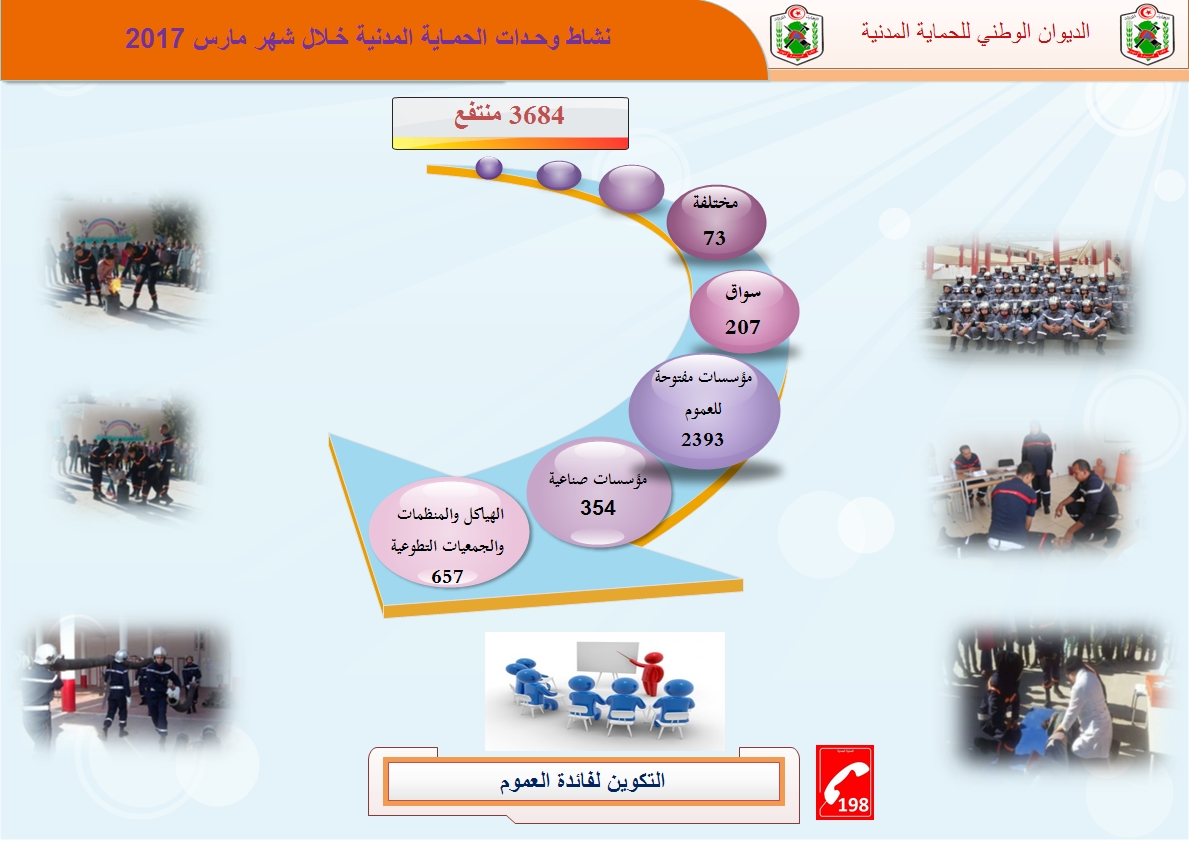 الديوان الوطني للحماية المدنية

نشاط وحدات الحماية المدنية خلال شهر مارس 2017

3684 منتفع

مختلفة
73

سواق
207

مؤسسات مفتوحة للعموم
2393

مؤسسات صناعية
354

الهياكل والمنظمات والجمعيات التطوعية
657

التكوين لفائدة العموم

198